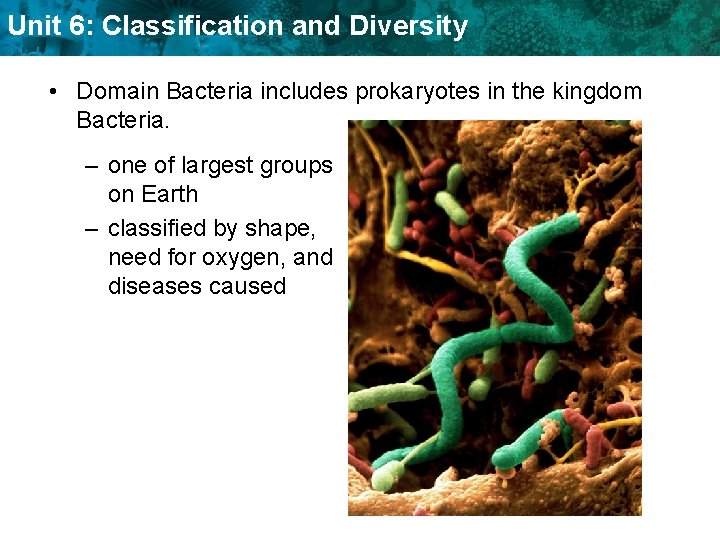 Unit 6: Classification and Diversity

• Domain Bacteria includes prokaryotes in the kingdom Bacteria.

– one of largest groups on Earth

– classified by shape, need for oxygen, and diseases caused